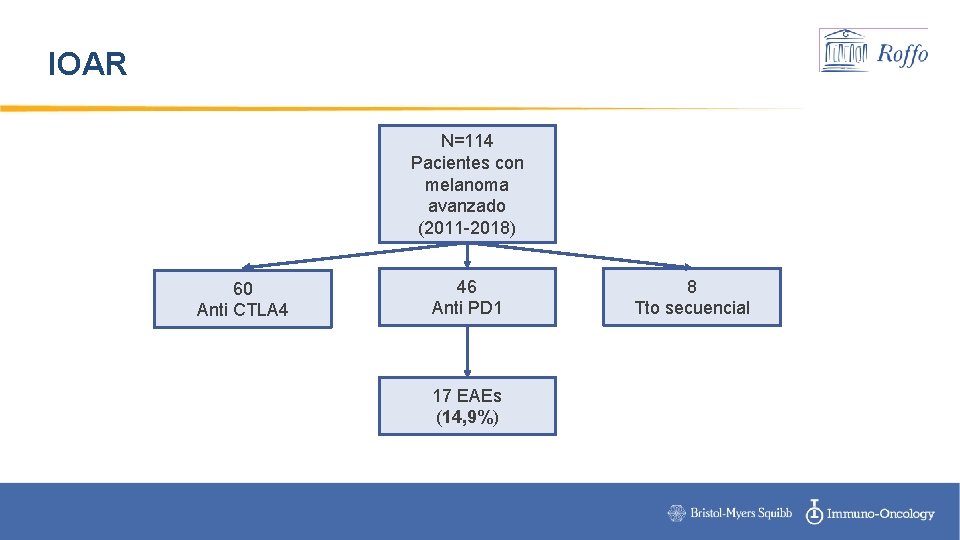 IOAR

Roffo

N=114
Pacientes con melanoma avanzado (2011-2018)

60
Anti CTLA4

46
Anti PD1

8
Tto secuencial

17 EAEs
(14,9%)

Bristol-Myers Squibb Immuno-Oncology